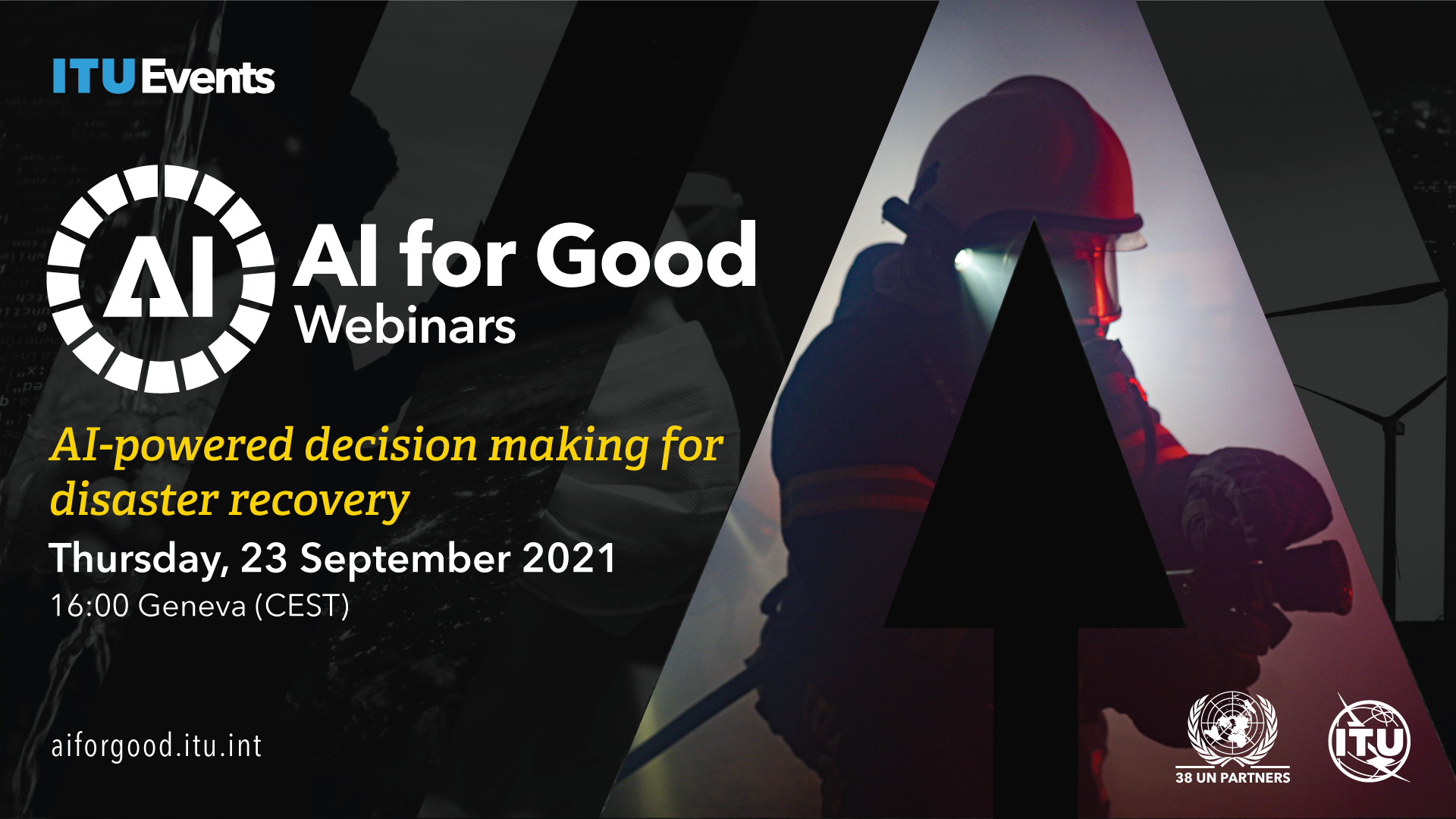 ITUEvents

AI

AI for Good
Webinars

AI-powered decision making for disaster recovery

Thursday, 23 September 2021
16:00 Geneva (CEST)

aiforgood.itu.int

38 UN PARTNERS

ITU